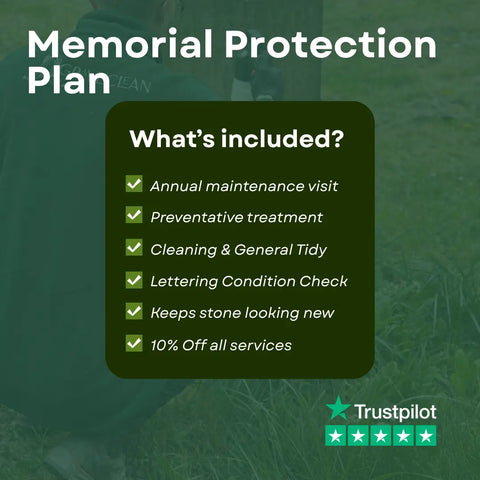 Memorial Protection Plan

What's included?

Annual maintenance visit

Preventative treatment

Cleaning & General Tidy

Lettering Condition Check

Keeps stone looking new

10% Off all services

Trustpilot